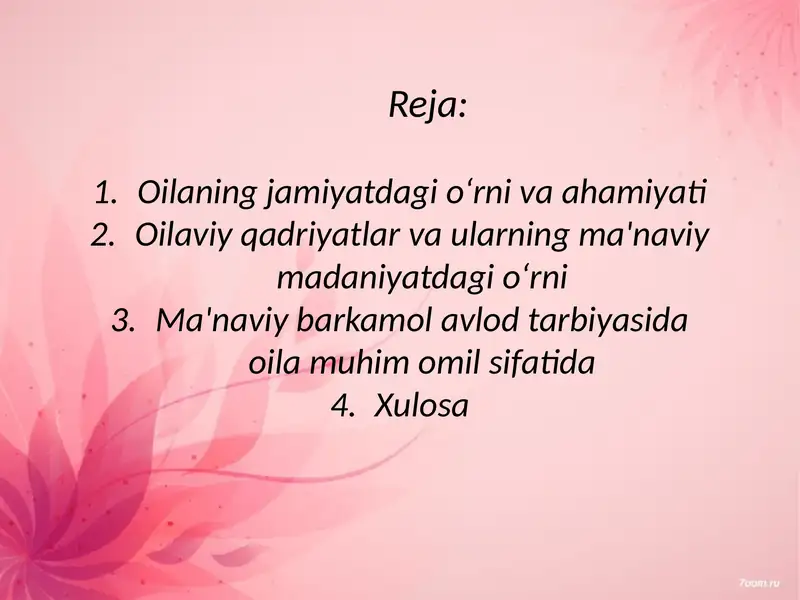 Reja:

1. Oilaning jamiyatdagi o‘rni va ahamiyati
2. Oilaviy qadriyatlar va ularning ma'naviy madaniyatdagi o‘rni
3. Ma'naviy barkamol avlod tarbiyasida oila muhim omil sifatida
4. Xulosa

7oom.ru